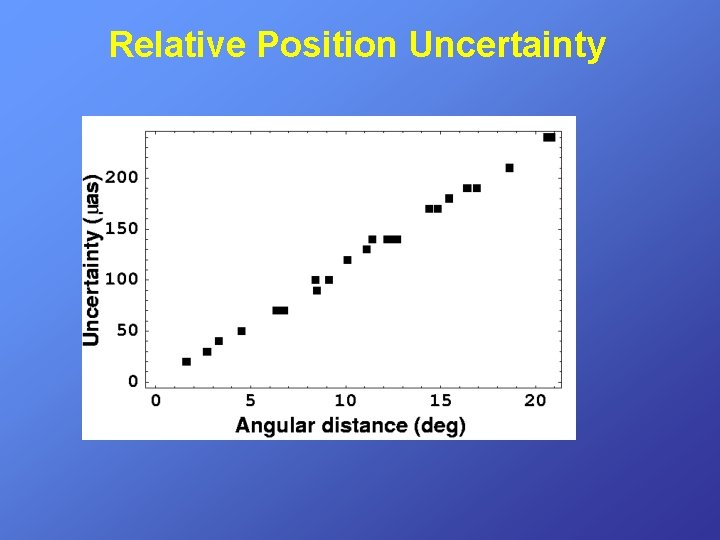 Relative Position Uncertainty

Uncertainty (μas)

200
150
100
50
0

0 5 10 15 20

Angular distance (deg)